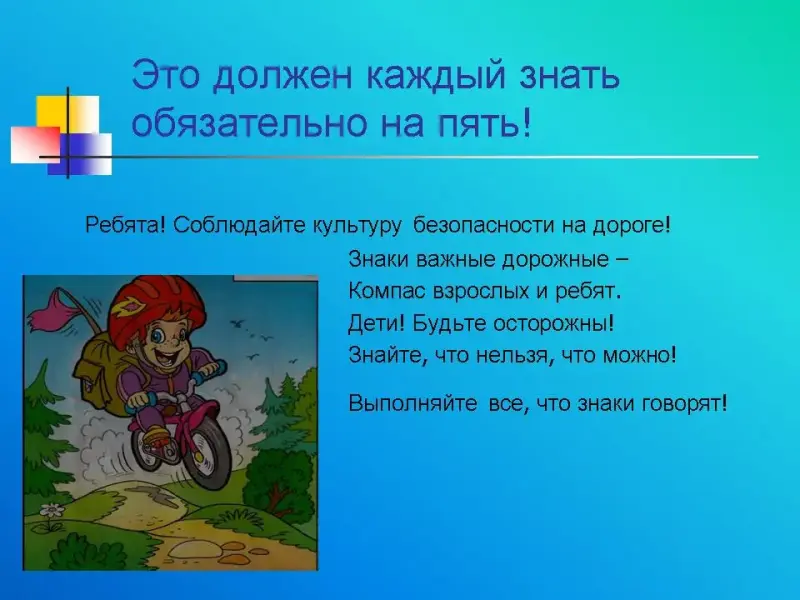 Это должен каждый знать обязательно на пять!

Ребята! Соблюдайте культуру безопасности на дороге!

Знаки важные дорожные –
Компас взрослых и ребят.
Дети! Будьте осторожны!
Знайте, что нельзя, что можно!

Выполняйте все, что знаки говорят!